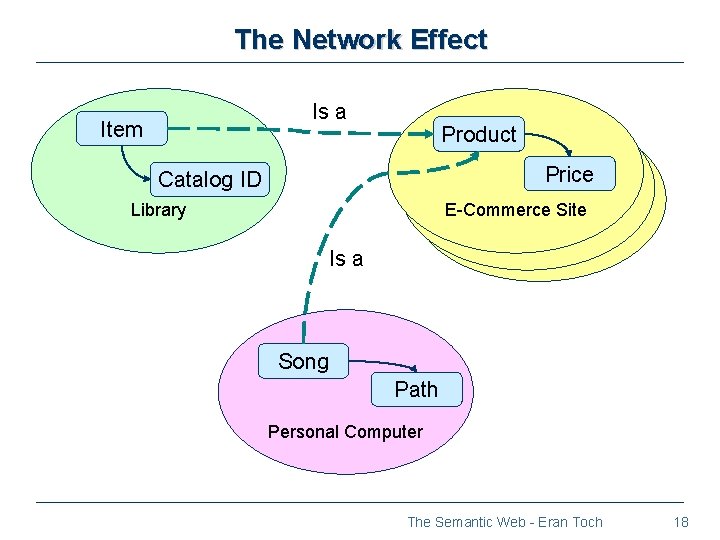 The Network Effect

Item

Catalog ID

Library

Is a

Product

Price

E-Commerce Site

Is a

Song

Path

Personal Computer

The Semantic Web - Eran Toch

18